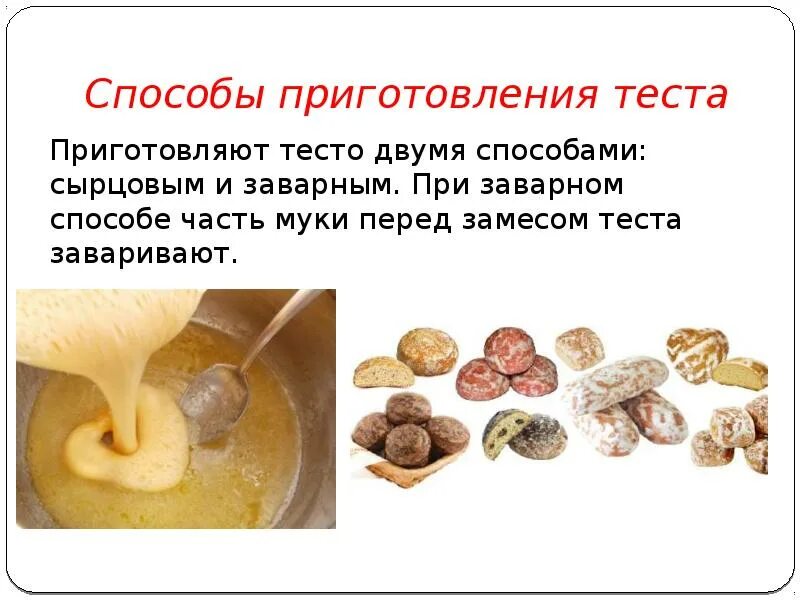 Способы приготовления теста

Приготовляют тесто двумя способами: сырцовым и заварным. При заварном способе часть муки перед замесом теста заваривают.